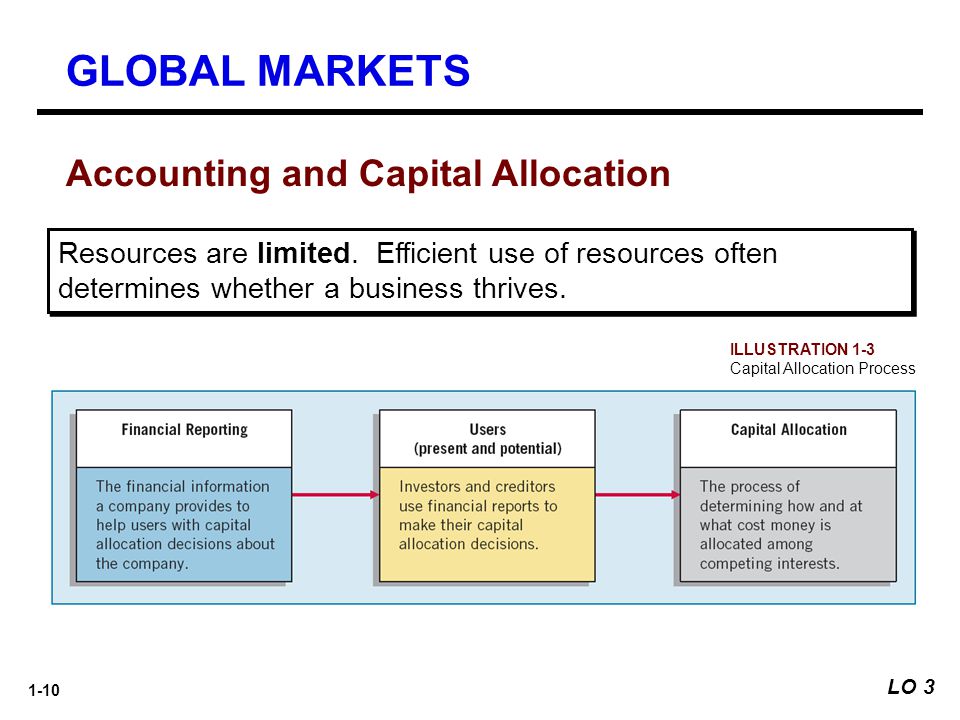 GLOBAL MARKETS

Accounting and Capital Allocation

Resources are limited. Efficient use of resources often determines whether a business thrives.

ILLUSTRATION 1-3
Capital Allocation Process

Financial Reporting

The financial information a company provides to help users with capital allocation decisions about the company.

Users
(present and potential)

Investors and creditors use financial reports to make their capital allocation decisions.

Capital Allocation

The process of determining how and at what cost money is allocated among competing interests.

1-10

LO 3